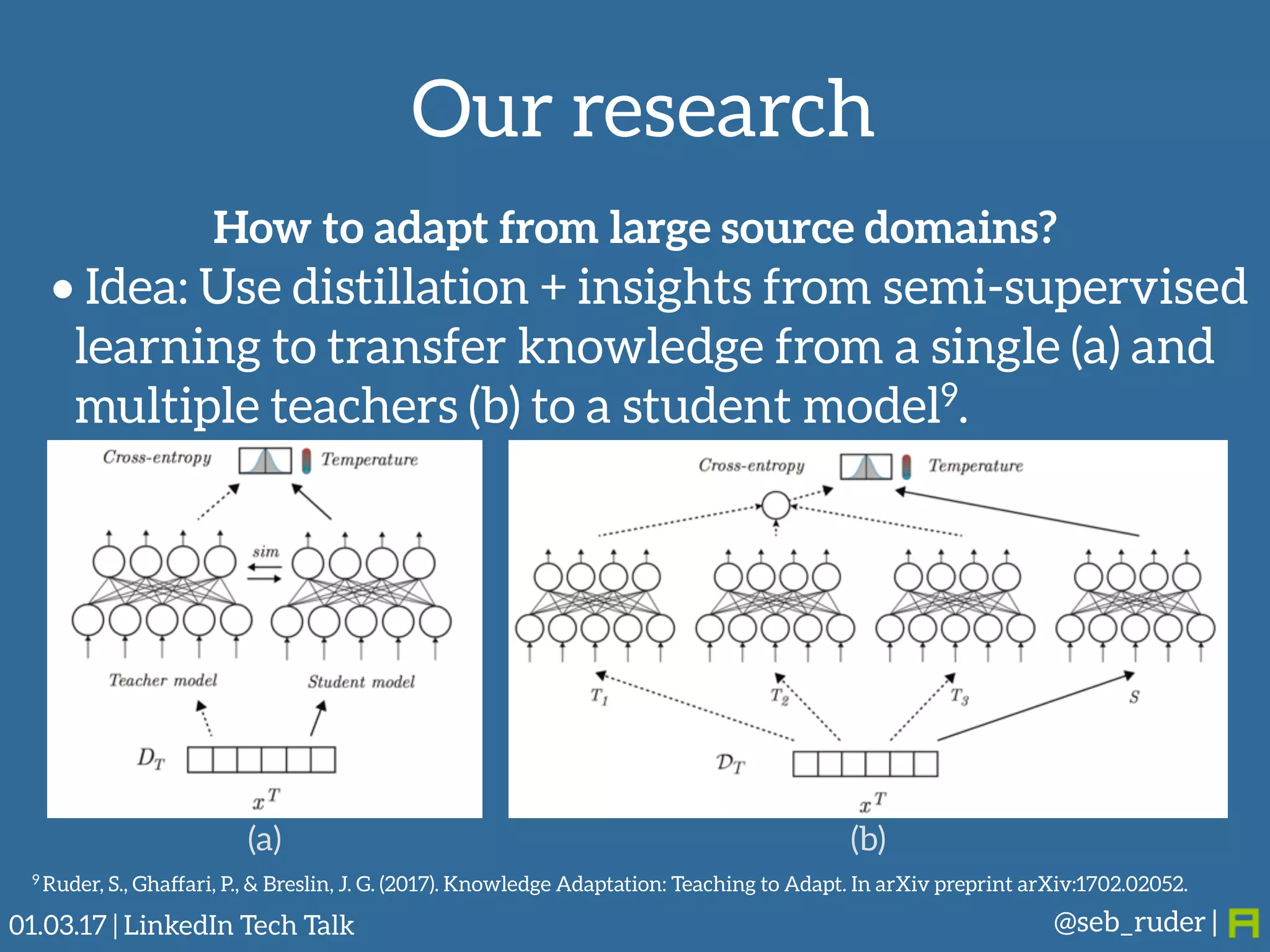 Our research

How to adapt from large source domains?

• Idea: Use distillation + insights from semi-supervised learning to transfer knowledge from a single (a) and multiple teachers (b) to a student model$^9$.

Cross-entropy Temperature

sim

Teacher model Student model

$D_T$

$x^T$

(a)

Cross-entropy Temperature

$T_1$ $T_2$ $T_3$ $S$

$\mathcal{D}_T$

$x^T$

(b)

$^9$ Ruder, S., Ghaffari, P., & Breslin, J. G. (2017). Knowledge Adaptation: Teaching to Adapt. In arXiv preprint arXiv:1702.02052.

01.03.17 | LinkedIn Tech Talk

@seb_ruder |